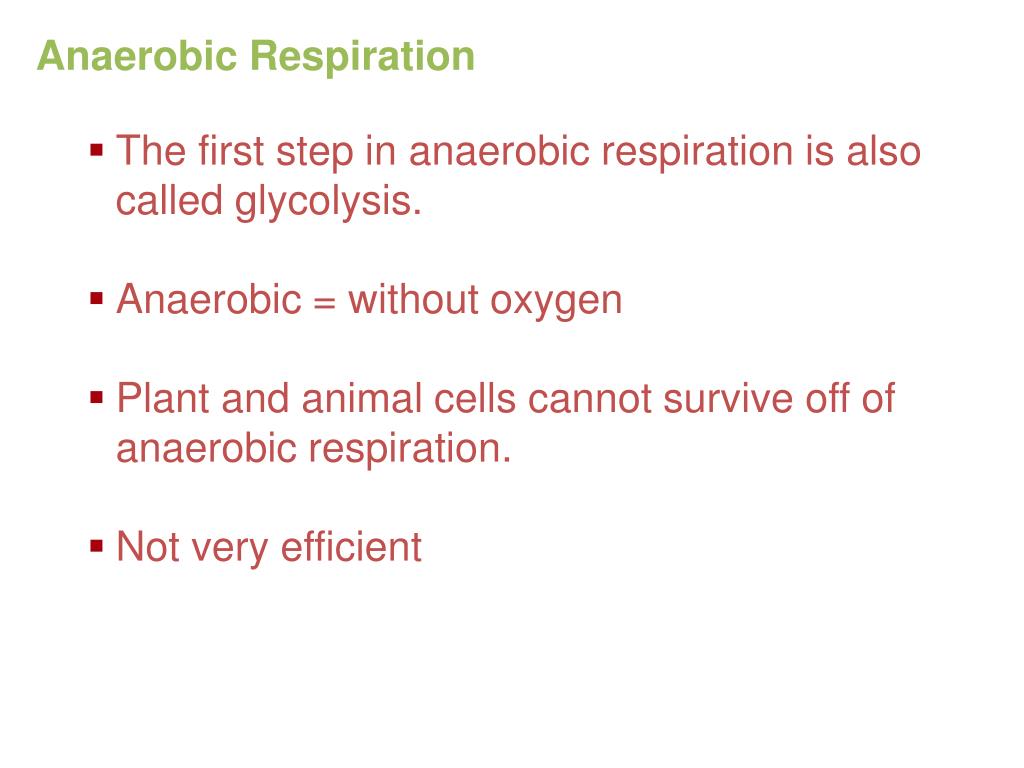 Anaerobic Respiration

▪ The first step in anaerobic respiration is also called glycolysis.

▪ Anaerobic = without oxygen

▪ Plant and animal cells cannot survive off of anaerobic respiration.

▪ Not very efficient